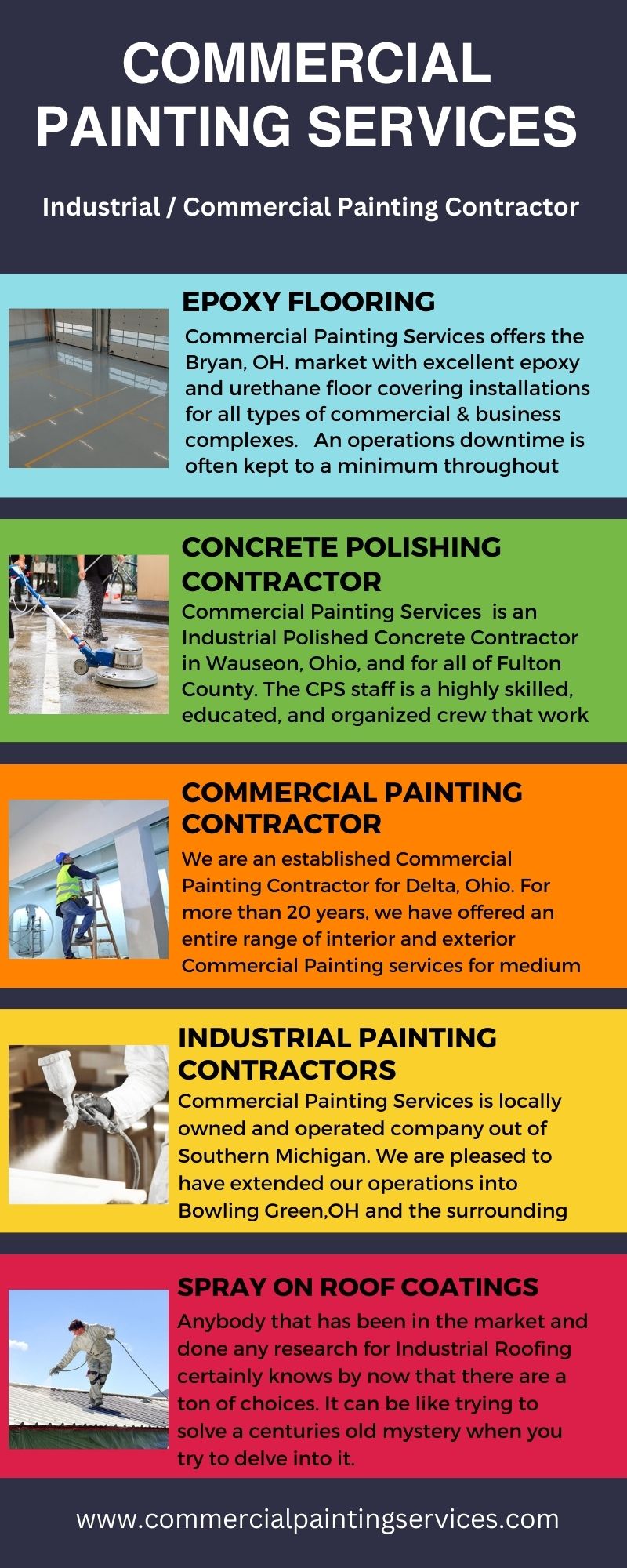 COMMERCIAL PAINTING SERVICES

Industrial / Commercial Painting Contractor

EPOXY FLOORING

Commercial Painting Services offers the Bryan, OH. market with excellent epoxy and urethane floor covering installations for all types of commercial & business complexes.   An operations downtime is often kept to a minimum throughout

CONCRETE POLISHING CONTRACTOR

Commercial Painting Services  is an Industrial Polished Concrete Contractor in Wauseon, Ohio, and for all of Fulton County. The CPS staff is a highly skilled, educated, and organized crew that work

COMMERCIAL PAINTING CONTRACTOR

We are an established Commercial Painting Contractor for Delta, Ohio. For more than 20 years, we have offered an entire range of interior and exterior Commercial Painting services for medium

INDUSTRIAL PAINTING CONTRACTORS

Commercial Painting Services is locally owned and operated company out of Southern Michigan. We are pleased to have extended our operations into Bowling Green,OH and the surrounding

SPRAY ON ROOF COATINGS

Anybody that has been in the market and done any research for Industrial Roofing certainly knows by now that there are a ton of choices. It can be like trying to solve a centuries old mystery when you try to delve into it.

www.commercialpaintingservices.com